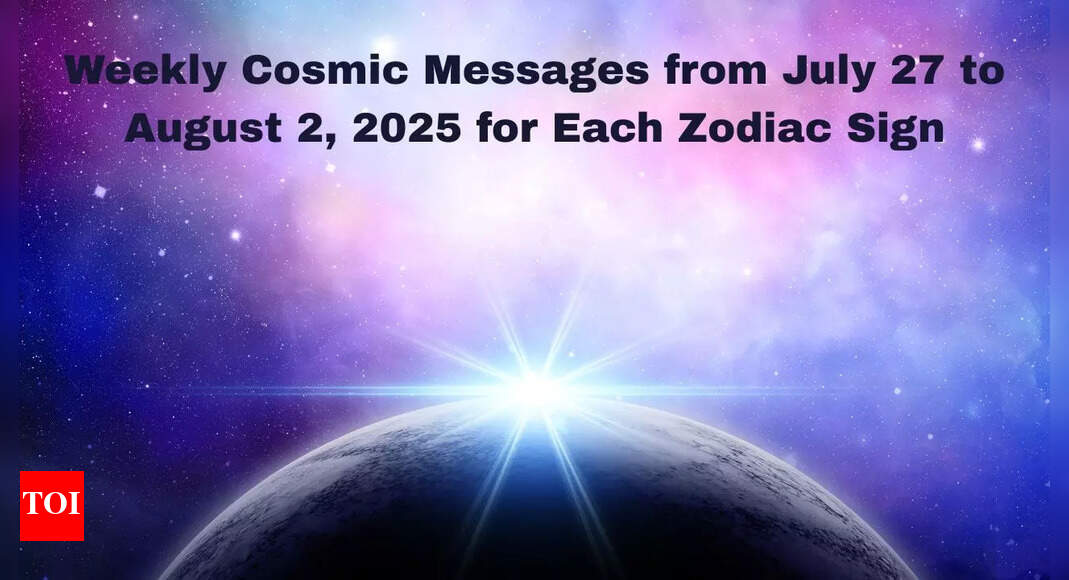 Weekly Cosmic Messages from July 27 to August 2, 2025 for Each Zodiac Sign

TOI